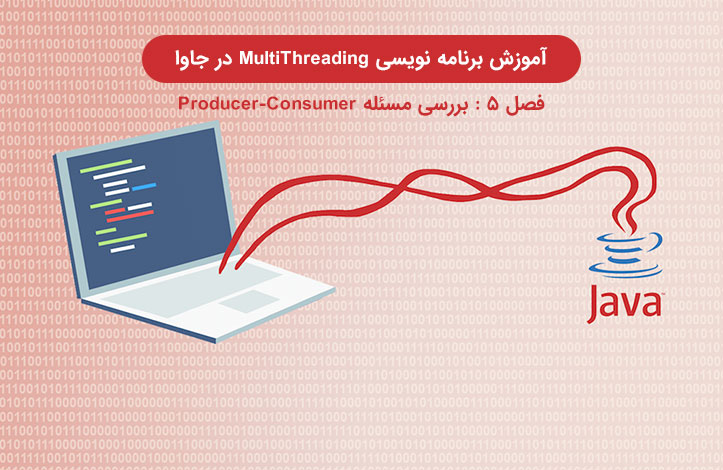 آموزش برنامه نویسی MultiThreading در جاوا

فصل ۵ : بررسی مسئله Producer-Consumer

Java